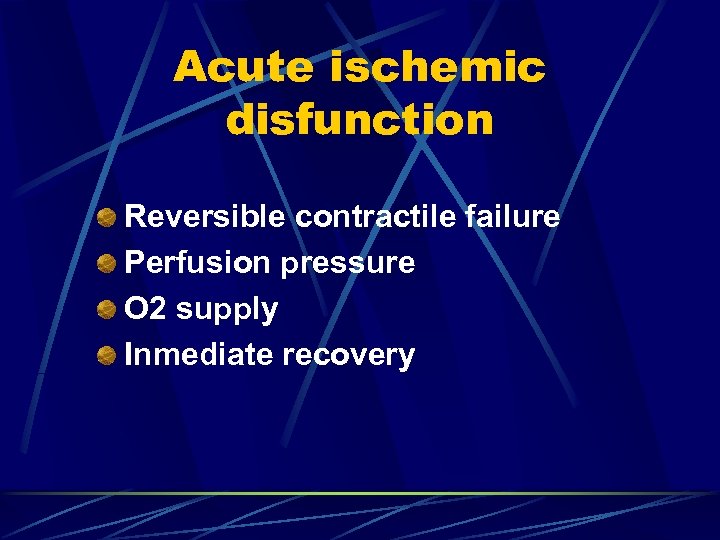 Acute ischemic disfunction

Reversible contractile failure
Perfusion pressure
O2 supply
Inmediate recovery